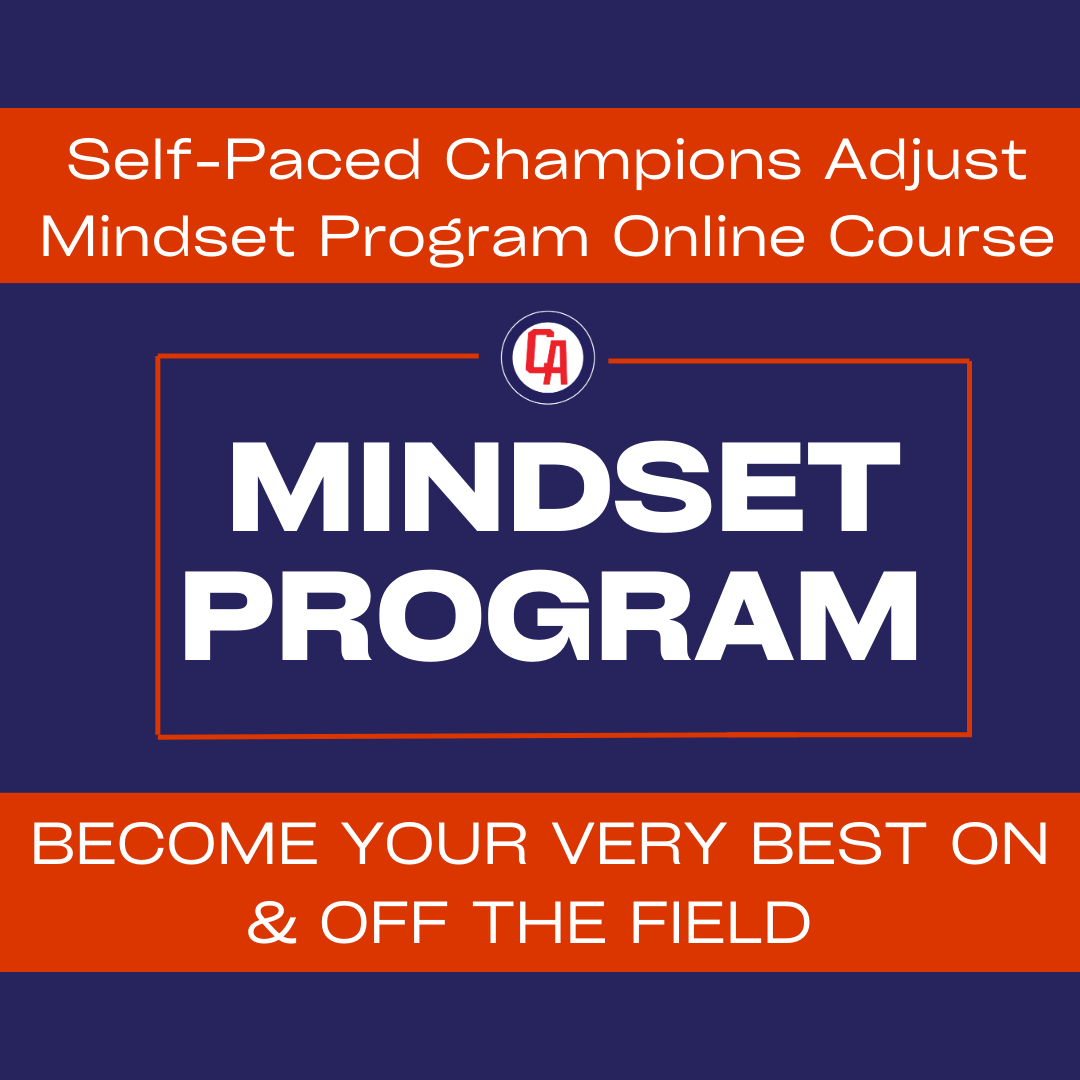 Self-Paced Champions Adjust Mindset Program Online Course

CA

MINDSET PROGRAM

BECOME YOUR VERY BEST ON & OFF THE FIELD